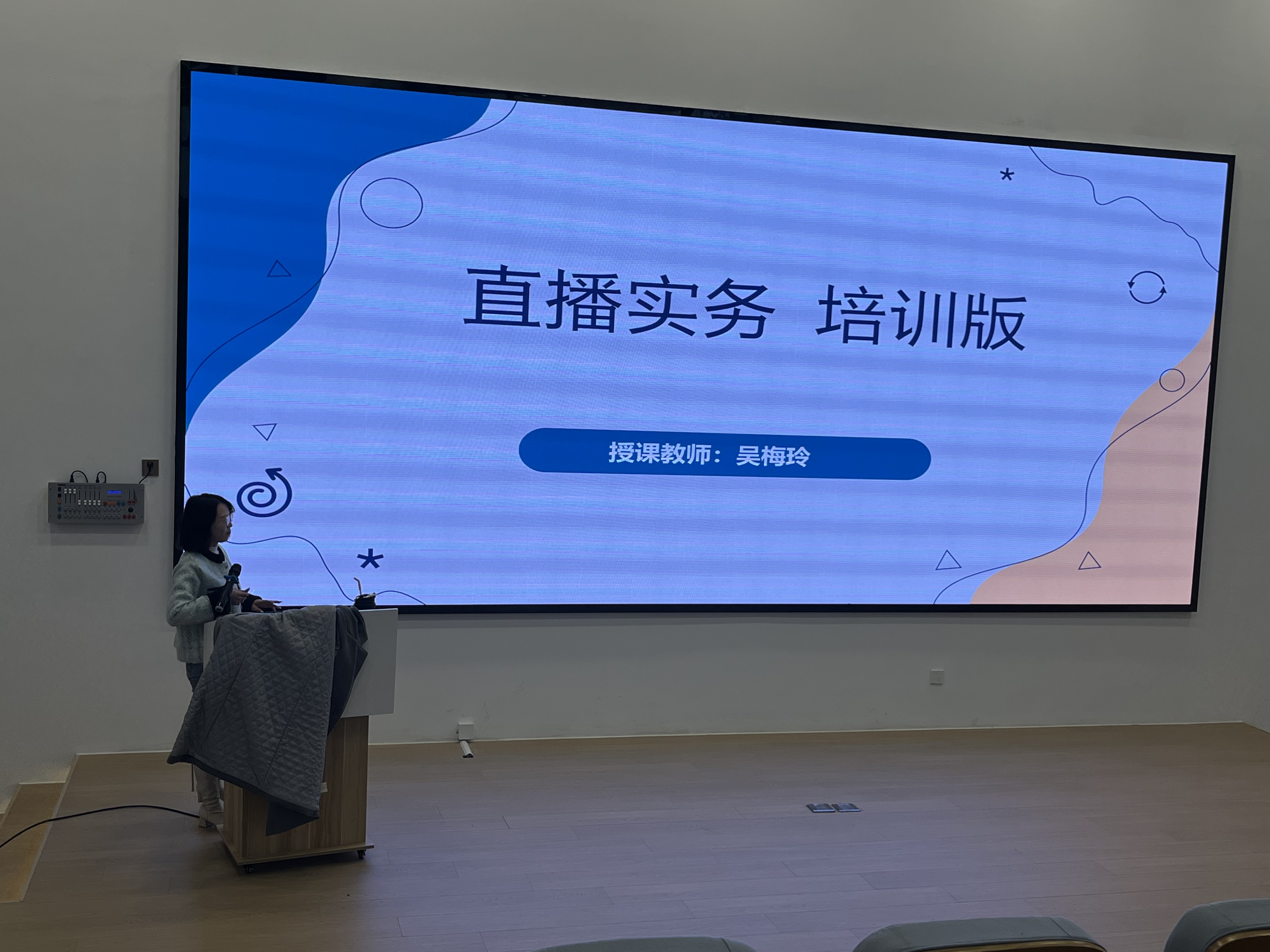 直播实务 培训版

授课教师：吴梅玲